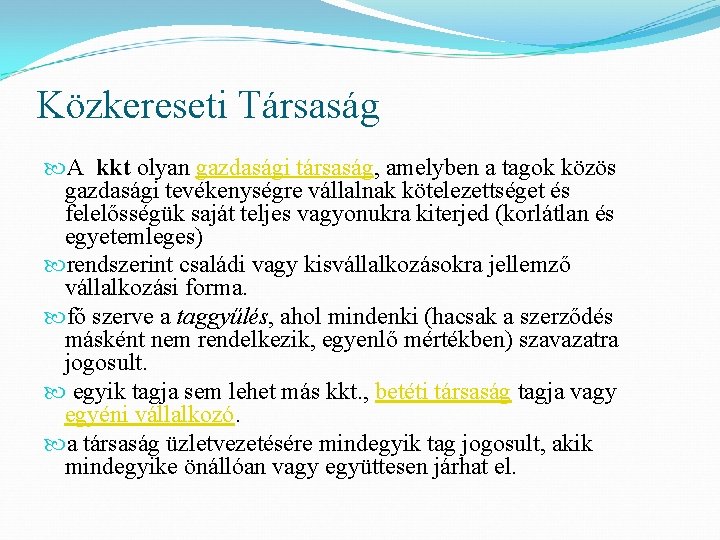 Közkereseti Társaság

A kkt olyan gazdasági társaság, amelyben a tagok közös gazdasági tevékenységre vállalnak kötelezettséget és felelősségük saját teljes vagyonukra kiterjed (korlátlan és egyetemleges)

rendszerint családi vagy kisvállalkozásokra jellemző vállalkozási forma.

fő szerve a taggyűlés, ahol mindenki (hacsak a szerződés másként nem rendelkezik, egyenlő mértékben) szavazatra jogosult.

egyik tagja sem lehet más kkt., betéti társaság tagja vagy egyéni vállalkozó.

a társaság üzletvezetésére mindegyik tag jogosult, akik mindegyike önállóan vagy együttesen járhat el.